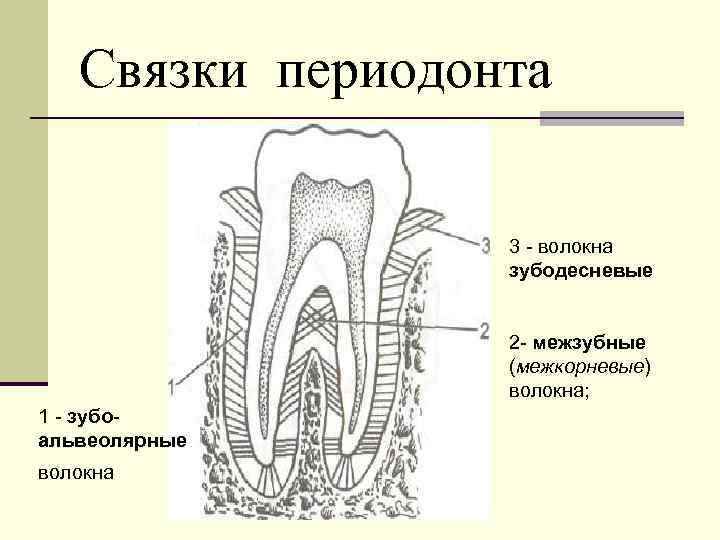 Связки периодонта

3

2

1

3 - волокна зубодесневые

2- межзубные (межкорневые) волокна;

1 - зубо-альвеолярные волокна